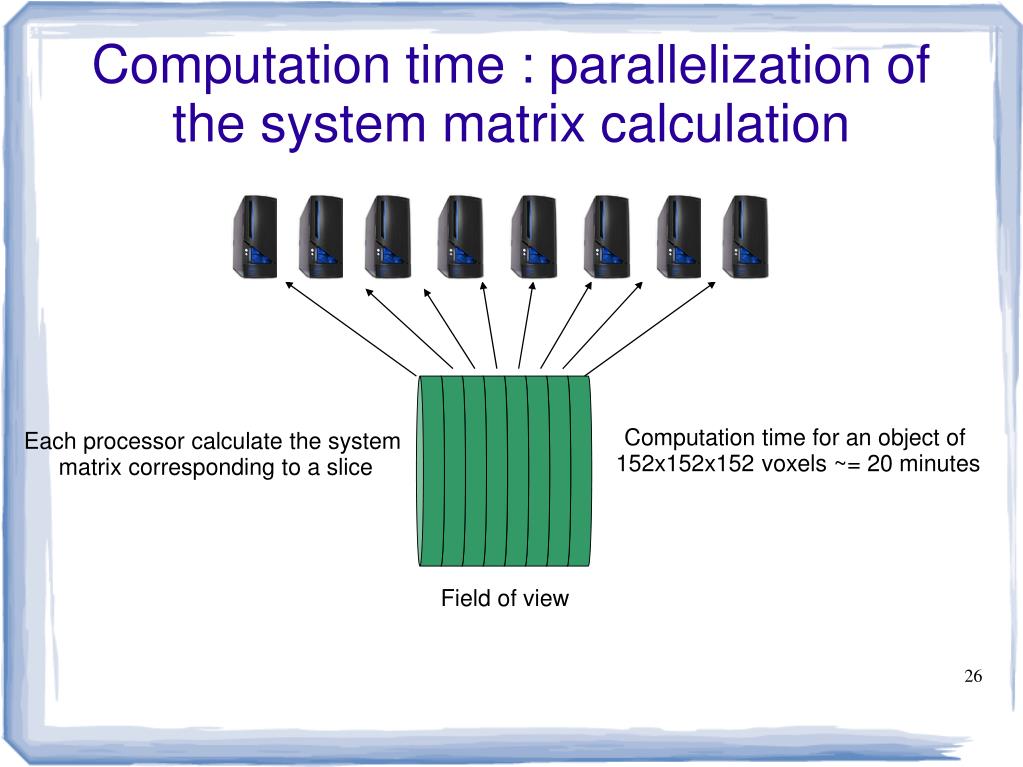 Computation time : parallelization of the system matrix calculation

Each processor calculate the system matrix corresponding to a slice

Computation time for an object of 152x152x152 voxels ~= 20 minutes

Field of view

26